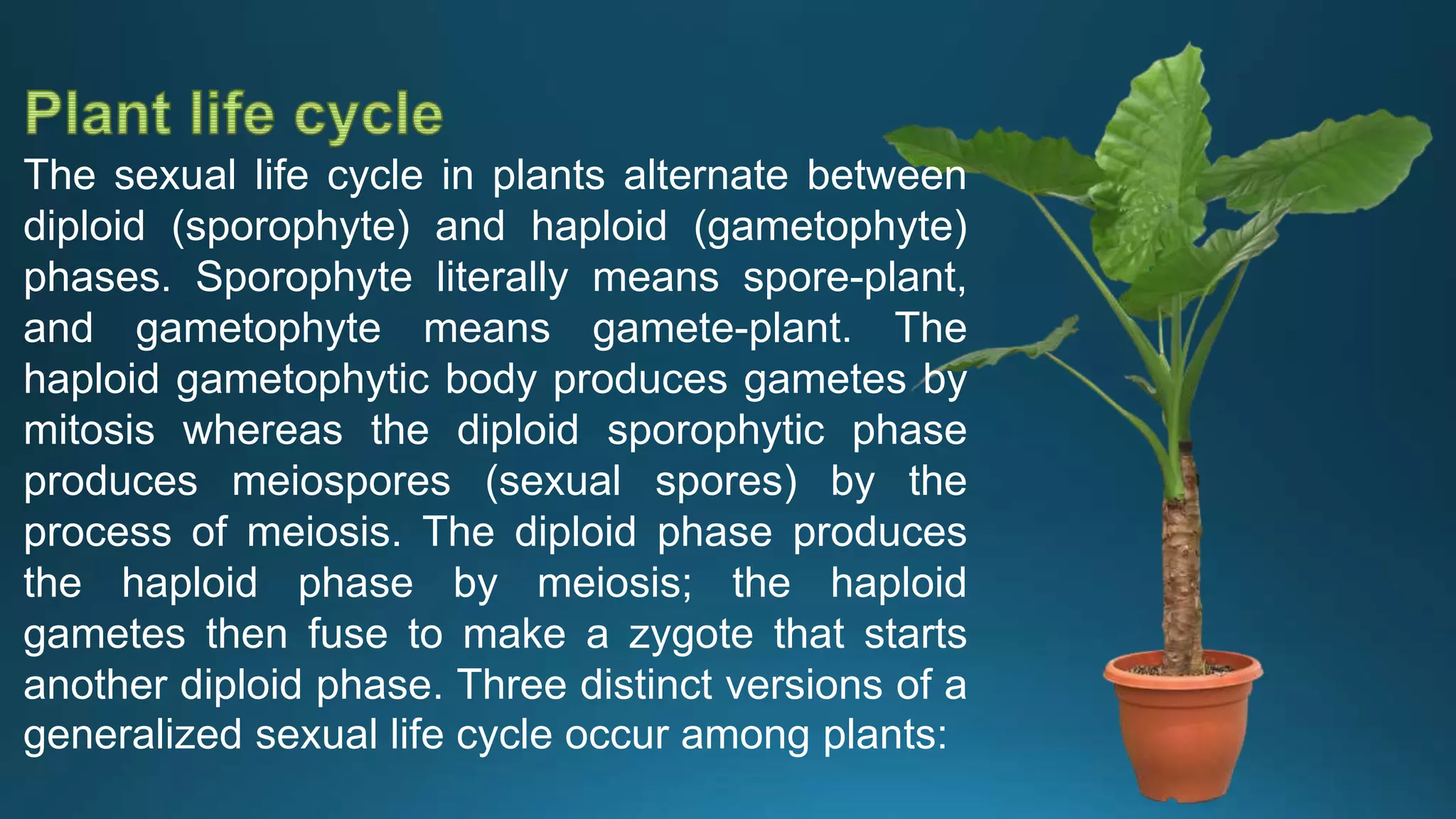 Plant life cycle

The sexual life cycle in plants alternate between diploid (sporophyte) and haploid (gametophyte) phases. Sporophyte literally means spore-plant, and gametophyte means gamete-plant. The haploid gametophytic body produces gametes by mitosis whereas the diploid sporophytic phase produces meiospores (sexual spores) by the process of meiosis. The diploid phase produces the haploid phase by meiosis; the haploid gametes then fuse to make a zygote that starts another diploid phase. Three distinct versions of a generalized sexual life cycle occur among plants: